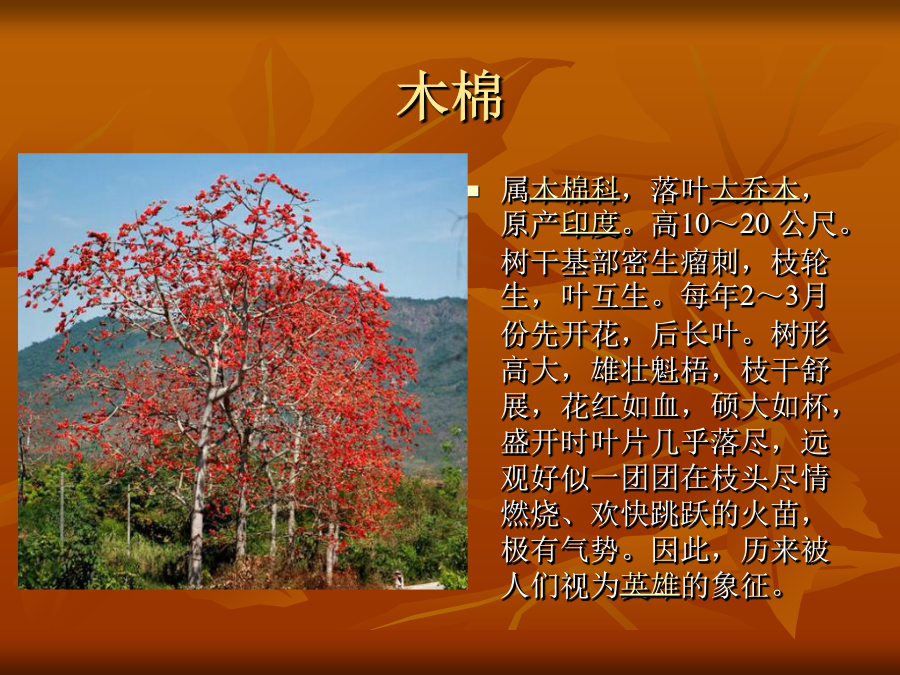 木棉

属木棉科，落叶大乔木，原产印度。高10～20 公尺。树干基部密生瘤刺，枝轮生，叶互生。每年2～3月份先开花，后长叶。树形高大，雄壮魁梧，枝干舒展，花红如血，硕大如杯，盛开时叶片几乎落尽，远观好似一团团在枝头尽情燃烧、欢快跳跃的火苗，极有气势。因此，历来被人们视为英雄的象征。